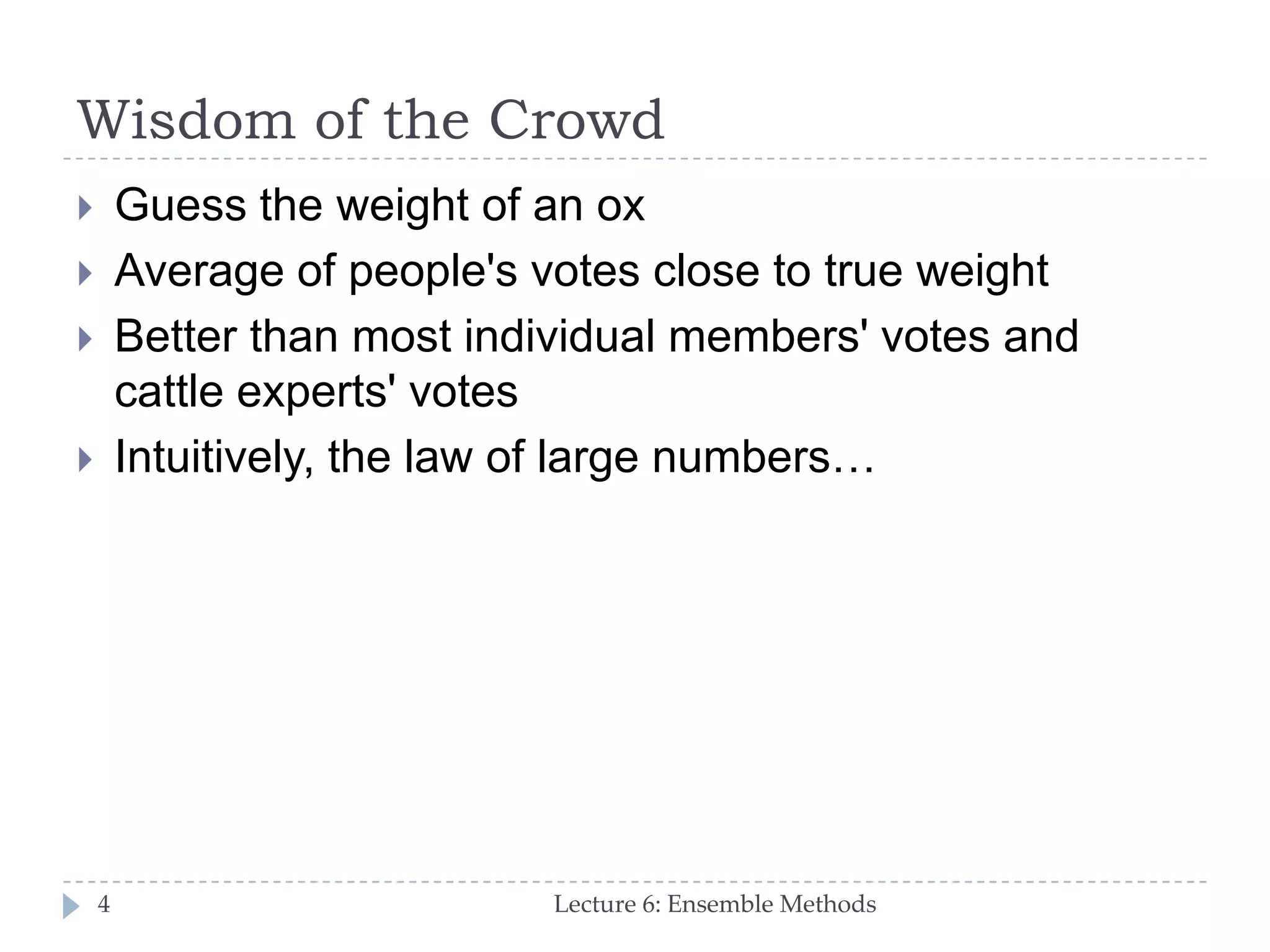 Wisdom of the Crowd

Guess the weight of an ox

Average of people's votes close to true weight

Better than most individual members' votes and cattle experts' votes

Intuitively, the law of large numbers…

4

Lecture 6: Ensemble Methods